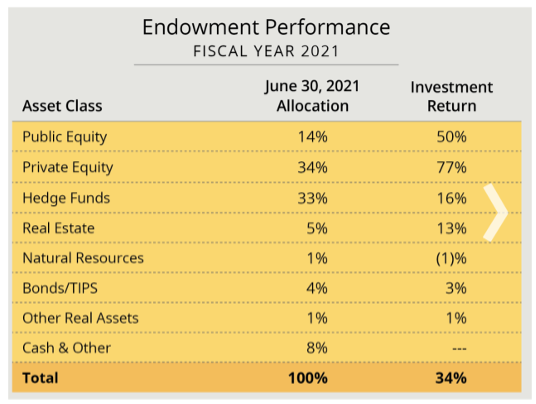 Endowment Performance
FISCAL YEAR 2021

| Asset Class | June 30, 2021 Allocation | Investment Return |
|---|---|---|
| Public Equity | 14% | 50% |
| Private Equity | 34% | 77% |
| Hedge Funds | 33% | 16% |
| Real Estate | 5% | 13% |
| Natural Resources | 1% | (1)% |
| Bonds/TIPS | 4% | 3% |
| Other Real Assets | 1% | 1% |
| Cash & Other | 8% | --- |
| **Total** | **100%** | **34%** |